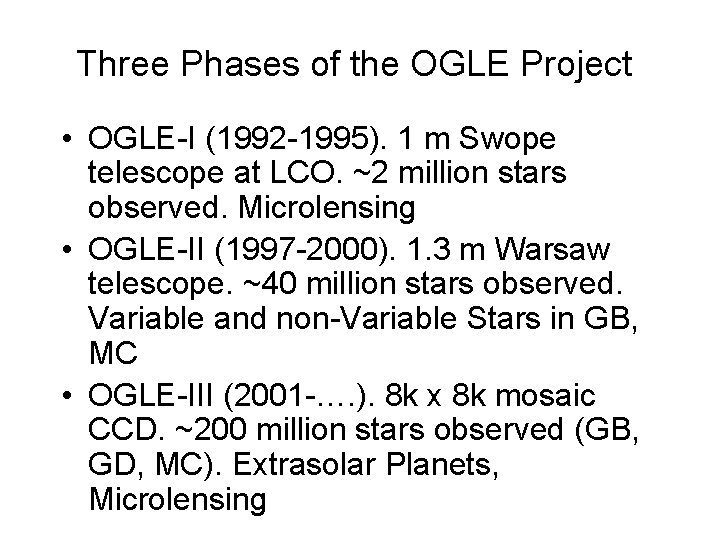 Three Phases of the OGLE Project

• OGLE-I (1992-1995). 1 m Swope telescope at LCO. ~2 million stars observed. Microlensing
• OGLE-II (1997-2000). 1.3 m Warsaw telescope. ~40 million stars observed. Variable and non-Variable Stars in GB, MC
• OGLE-III (2001-….). 8k x 8k mosaic CCD. ~200 million stars observed (GB, GD, MC). Extrasolar Planets, Microlensing